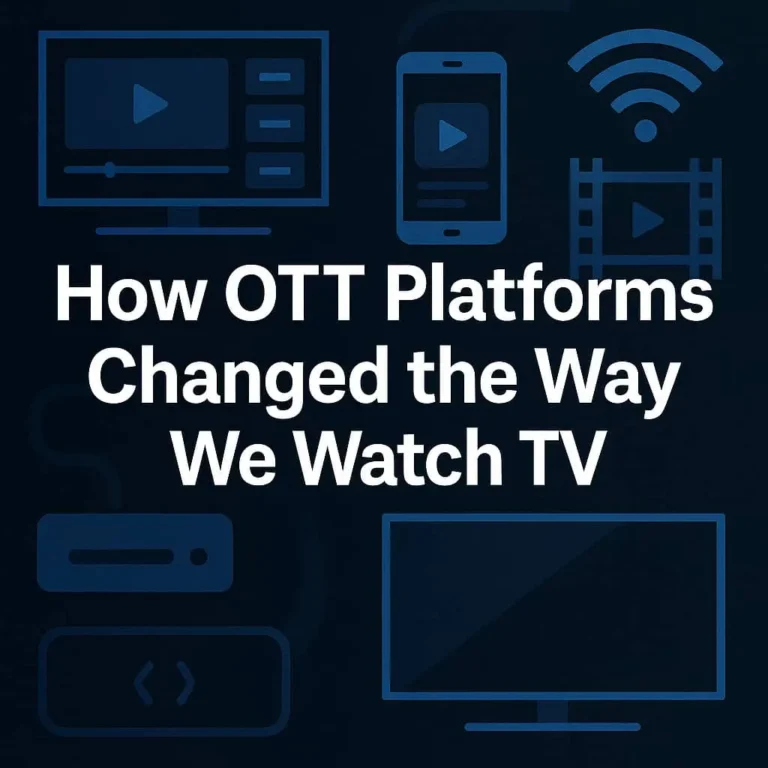 How OTT Platforms Changed the Way We Watch TV